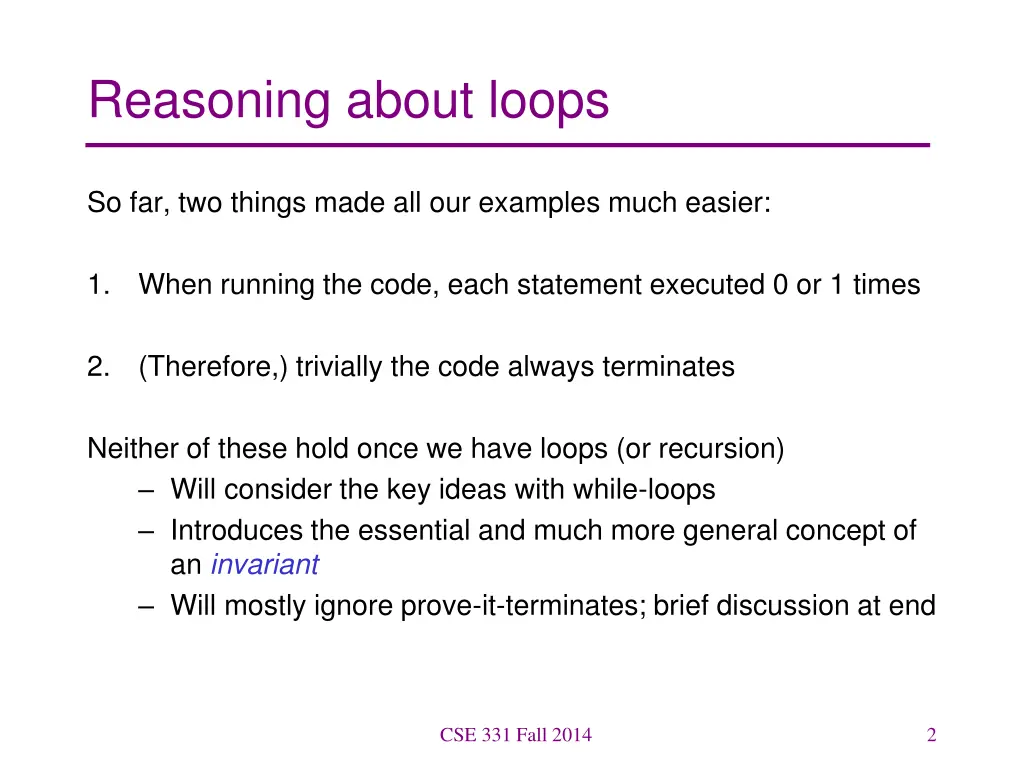 Reasoning about loops

So far, two things made all our examples much easier:

1. When running the code, each statement executed 0 or 1 times

2. (Therefore,) trivially the code always terminates

Neither of these hold once we have loops (or recursion)
– Will consider the key ideas with while-loops
– Introduces the essential and much more general concept of an invariant
– Will mostly ignore prove-it-terminates; brief discussion at end

CSE 331 Fall 2014

2